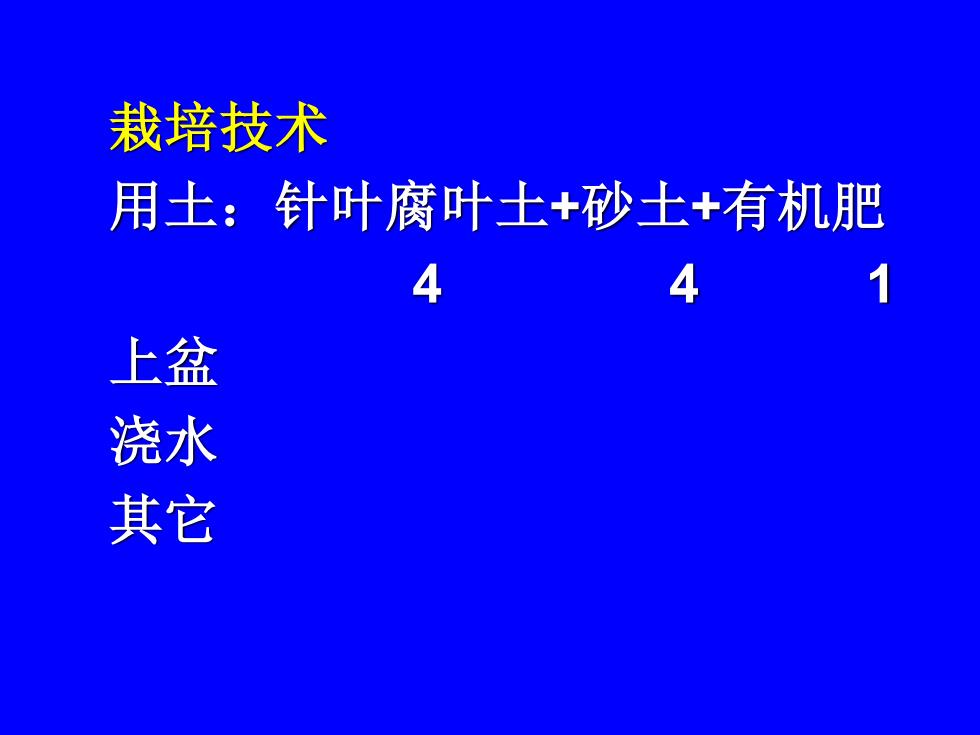 栽培技术
用土：针叶腐叶土+砂土+有机肥
4 4 1
上盆
浇水
其它